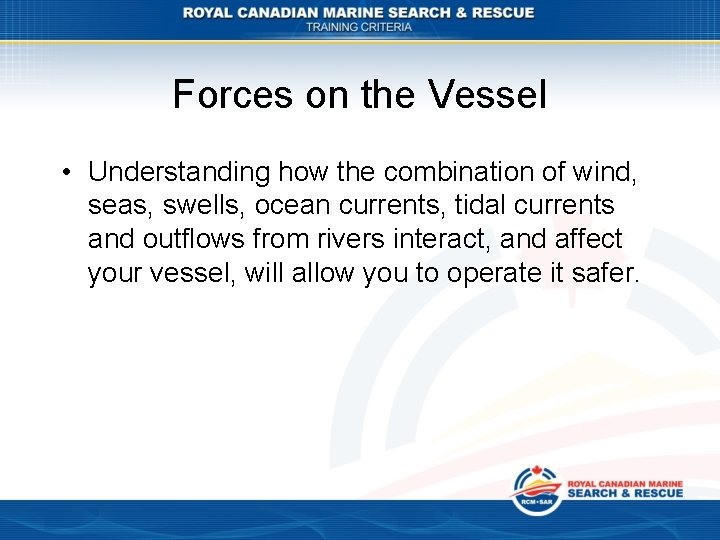 ROYAL CANADIAN MARINE SEARCH & RESCUE
TRAINING CRITERIA

Forces on the Vessel

• Understanding how the combination of wind, seas, swells, ocean currents, tidal currents and outflows from rivers interact, and affect your vessel, will allow you to operate it safer.

RCM•SAR
ROYAL CANADIAN MARINE
SEARCH & RESCUE